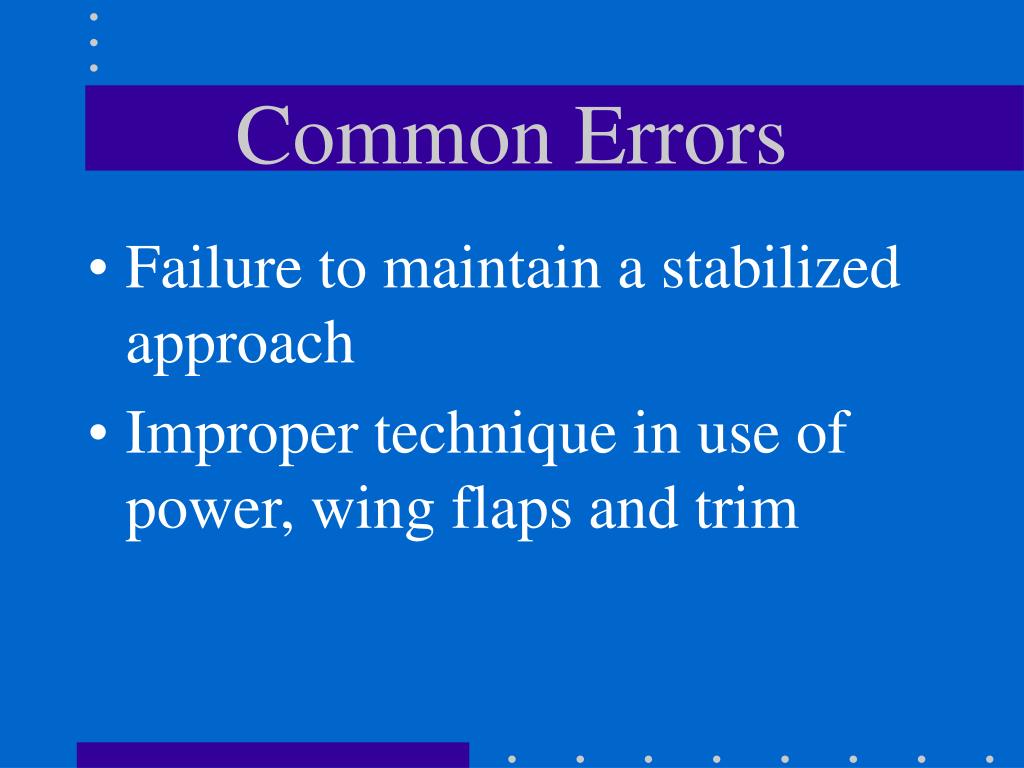 Common Errors

• Failure to maintain a stabilized approach
• Improper technique in use of power, wing flaps and trim